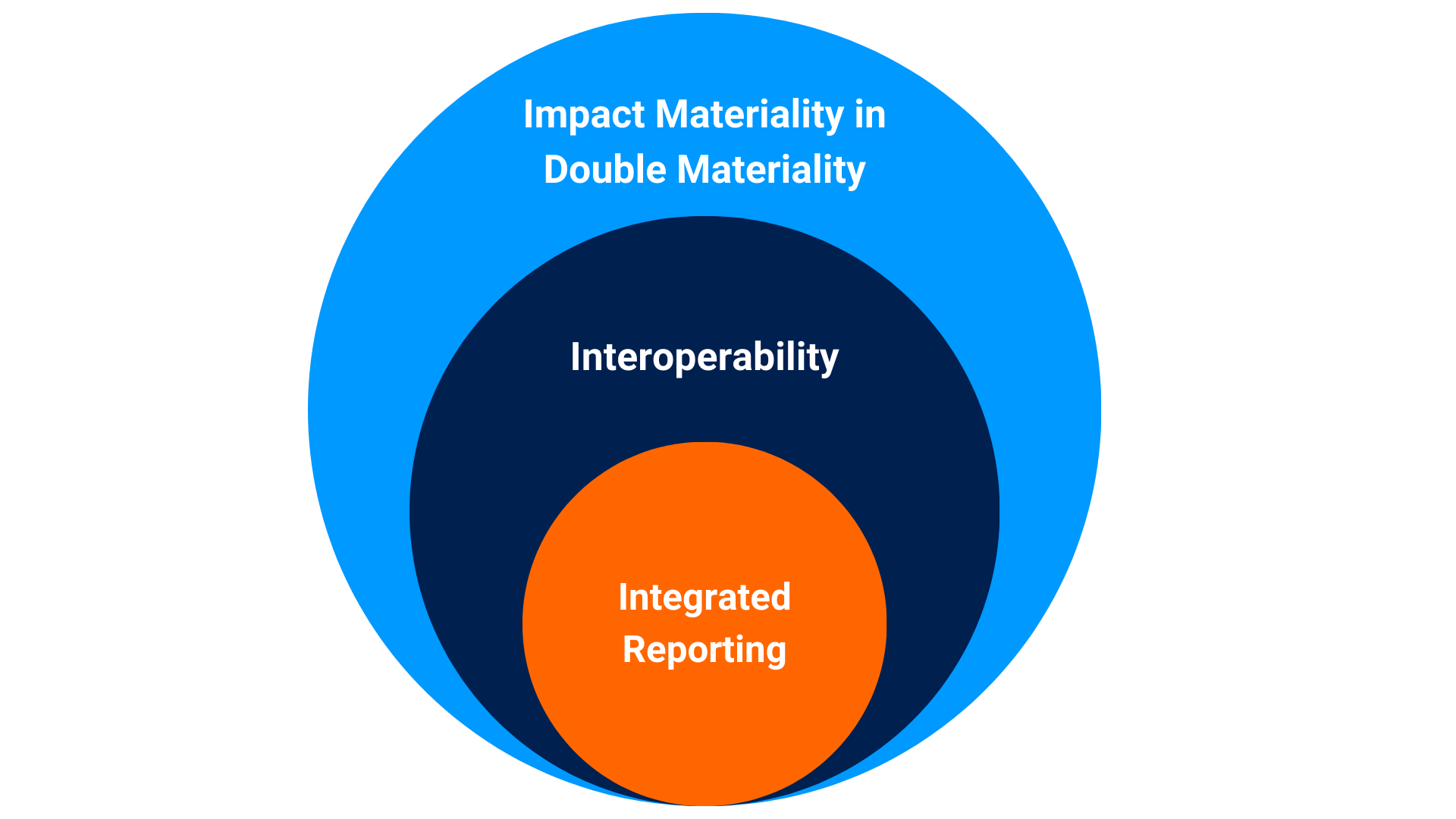 Impact Materiality in Double Materiality

Interoperability

Integrated Reporting